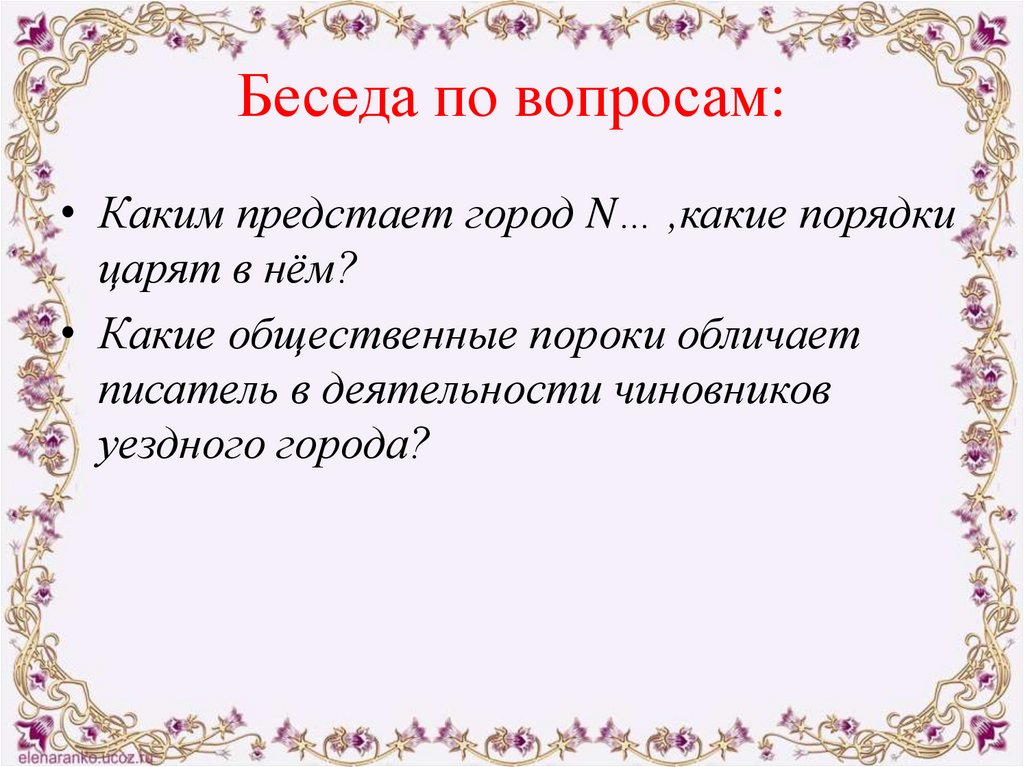 Беседа по вопросам:

• Каким предстает город N… ,какие порядки царят в нём?
• Какие общественные пороки обличает писатель в деятельности чиновников уездного города?

elenaranko.ucoz.ru